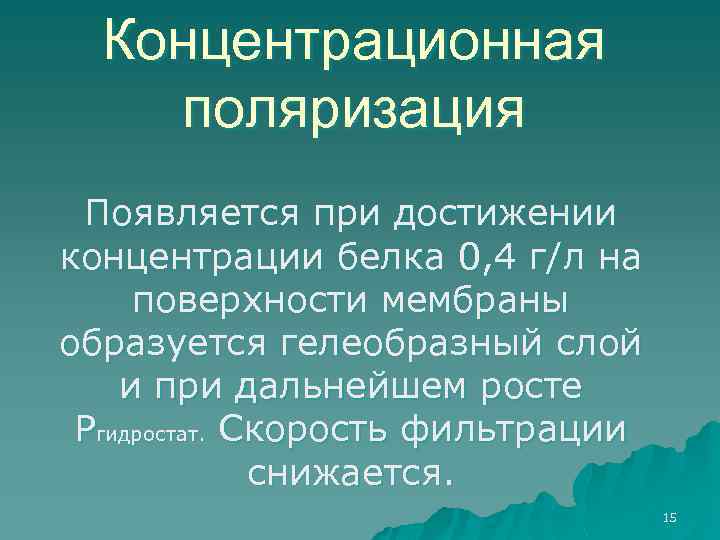 Концентрационная поляризация

Появляется при достижении концентрации белка 0,4 г/л на поверхности мембраны образуется гелеобразный слой и при дальнейшем росте $P_{гидростат.}$ Скорость фильтрации снижается.

15